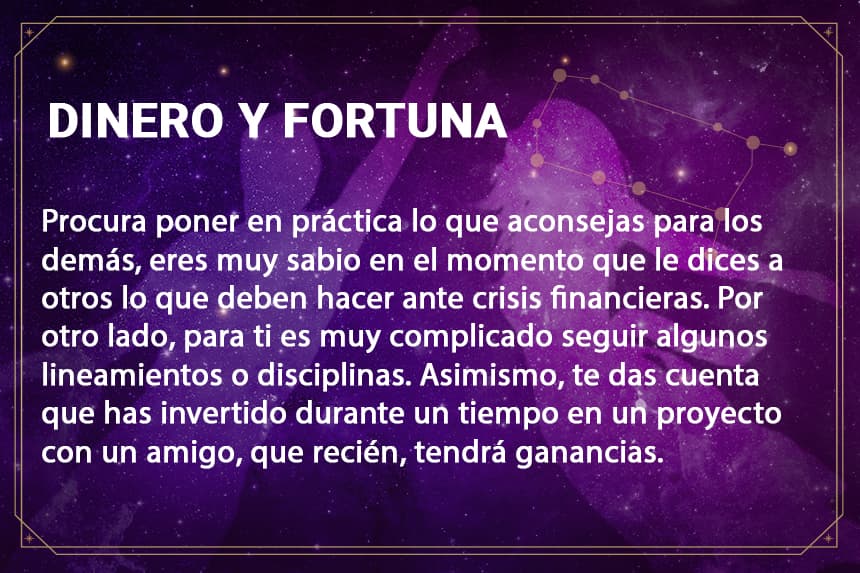 DINERO Y FORTUNA

Procura poner en práctica lo que aconsejas para los demás, eres muy sabio en el momento que le dices a otros lo que deben hacer ante crisis financieras. Por otro lado, para ti es muy complicado seguir algunos lineamientos o disciplinas. Asimismo, te das cuenta que has invertido durante un tiempo en un proyecto con un amigo, que recién, tendrá ganancias.